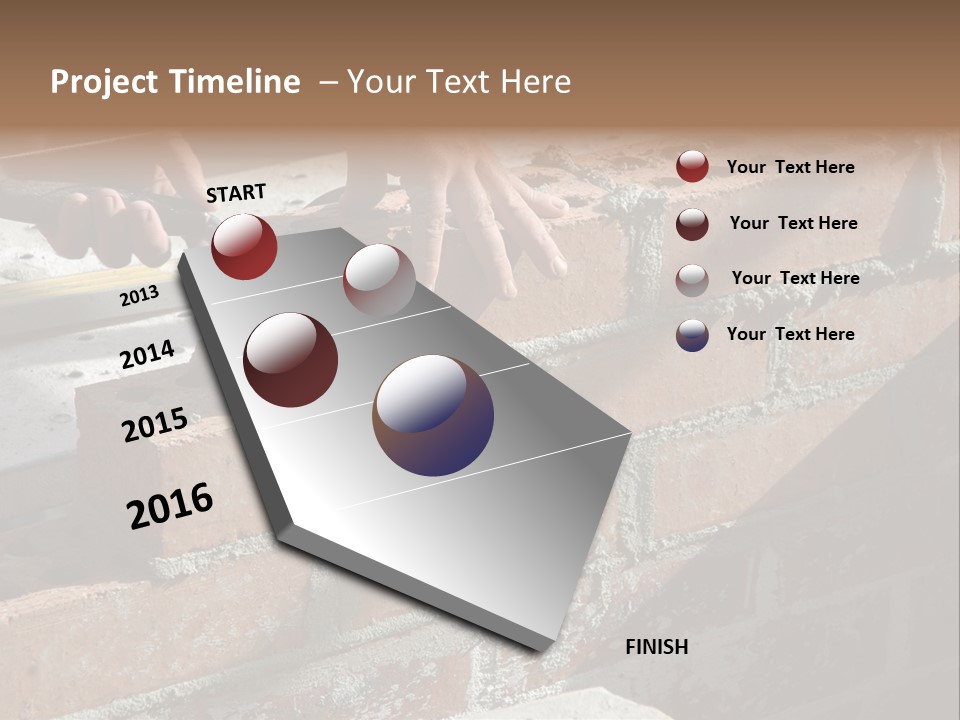 Project Timeline – Your Text Here

START

2013

2014

2015

2016

FINISH

Your Text Here

Your Text Here

Your Text Here

Your Text Here